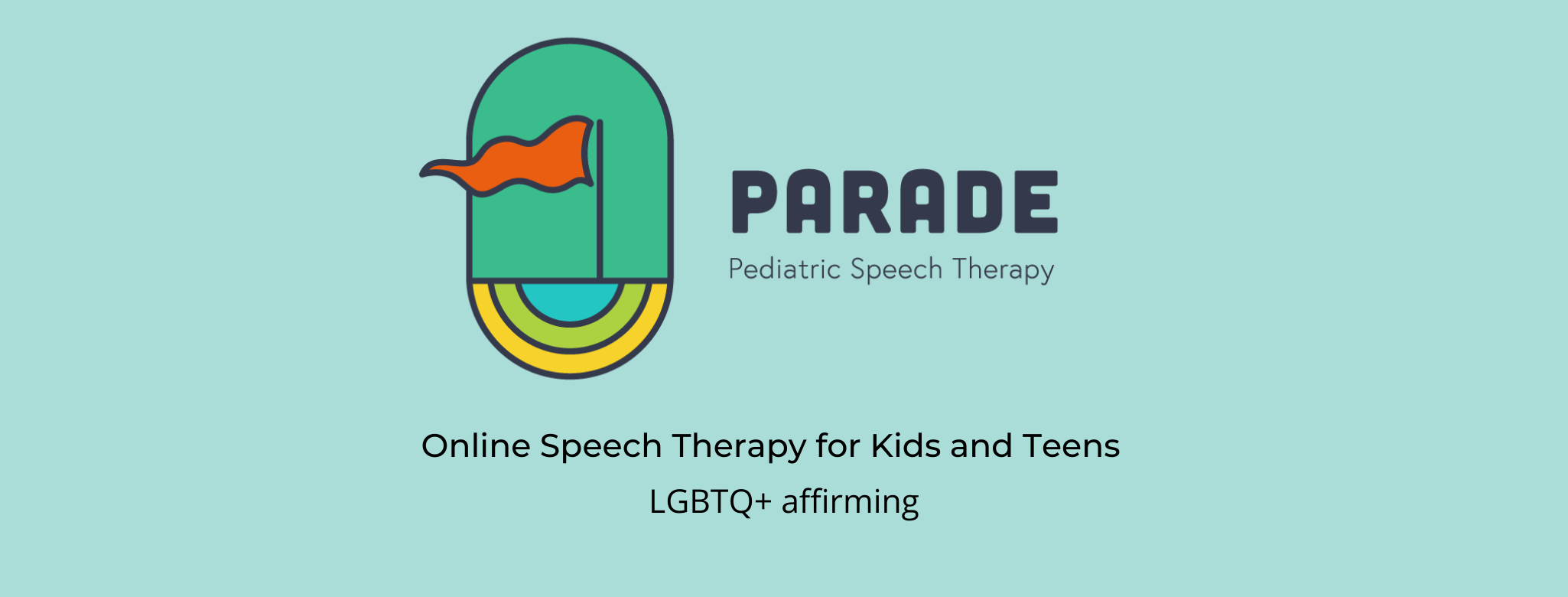 PARADE
Pediatric Speech Therapy

Online Speech Therapy for Kids and Teens
LGBTQ+ affirming